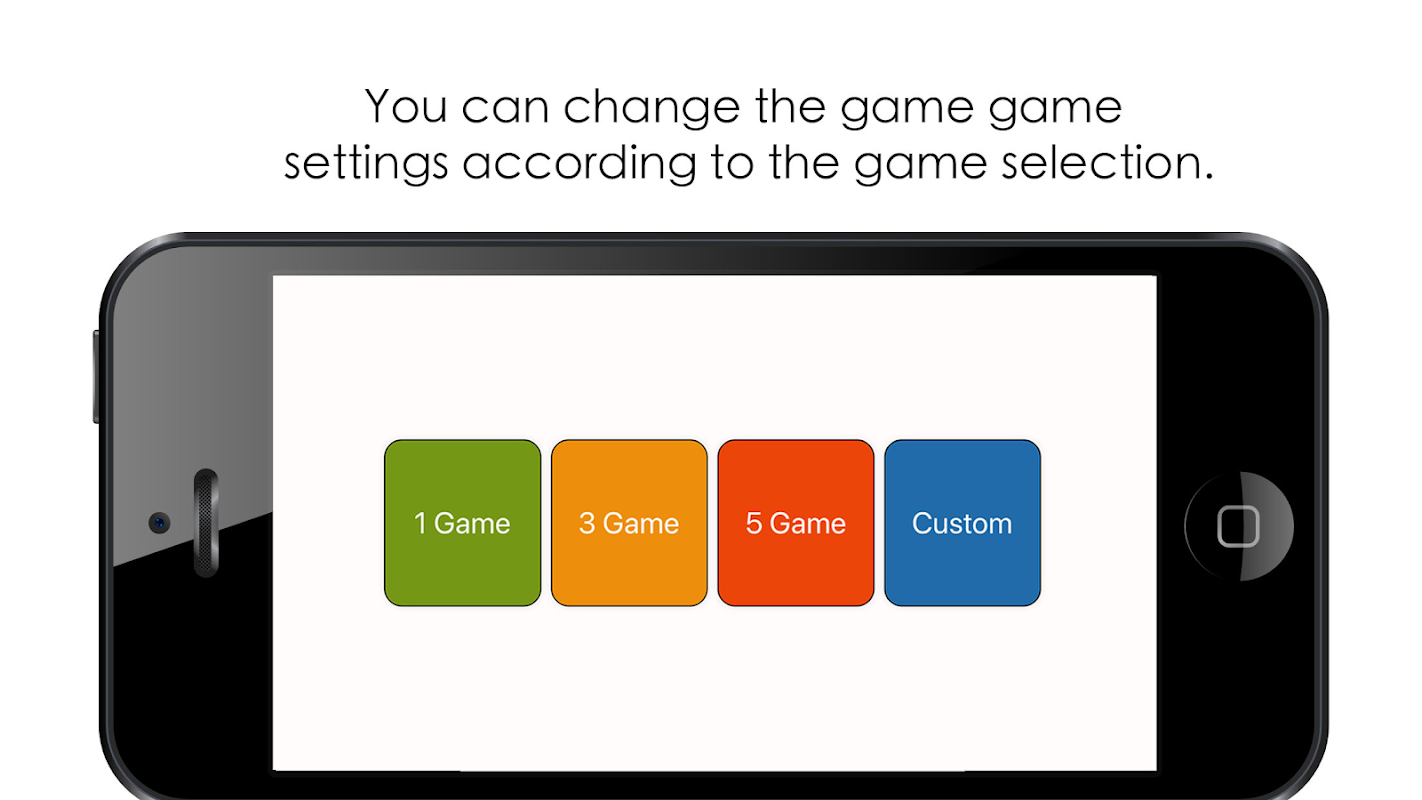 You can change the game game settings according to the game selection.

1 Game
3 Game
5 Game
Custom